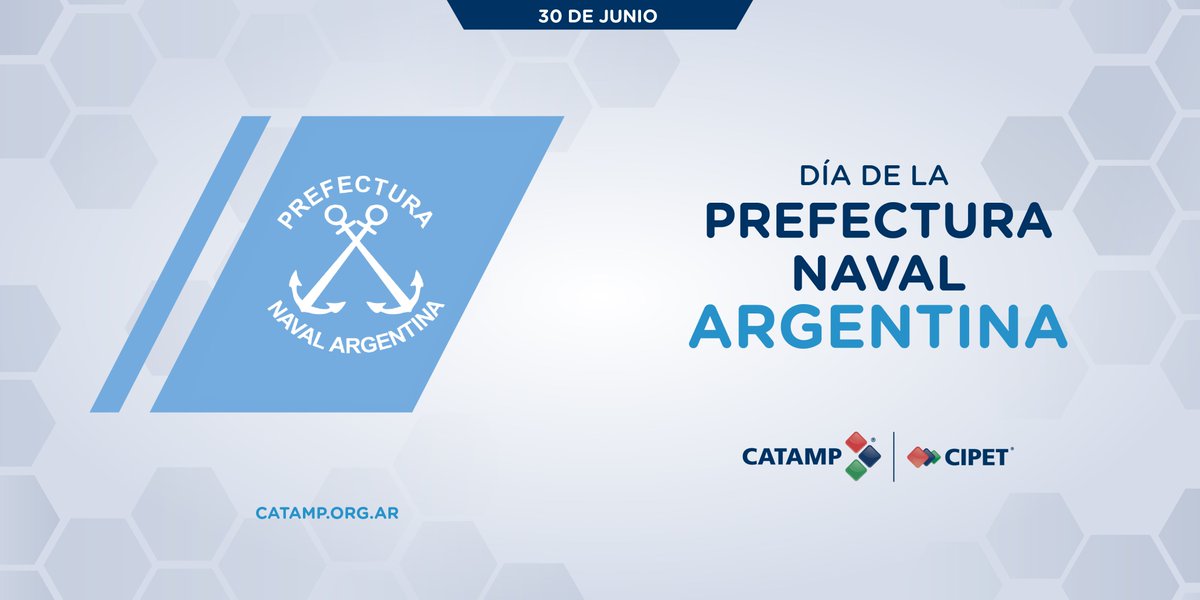 30 DE JUNIO

PREFECTURA
NAVAL ARGENTINA

DÍA DE LA
PREFECTURA
NAVAL
ARGENTINA

CATAMP®

CIPET®

CATAMP.ORG.AR